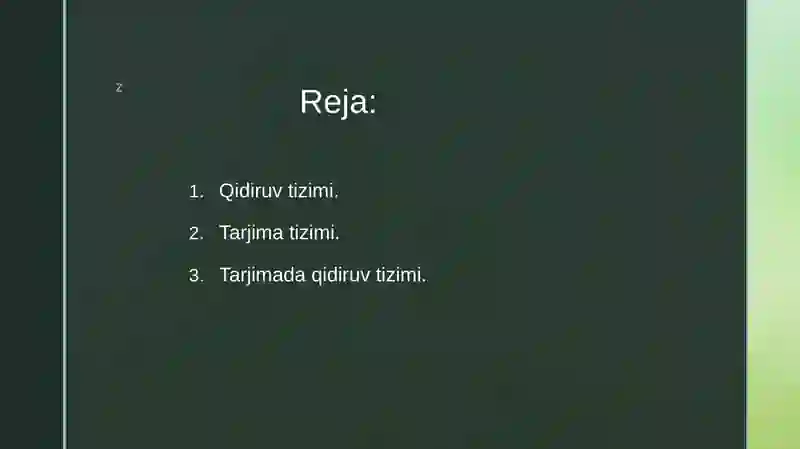 z

Reja:

1. Qidiruv tizimi.
2. Tarjima tizimi.
3. Tarjimada qidiruv tizimi.